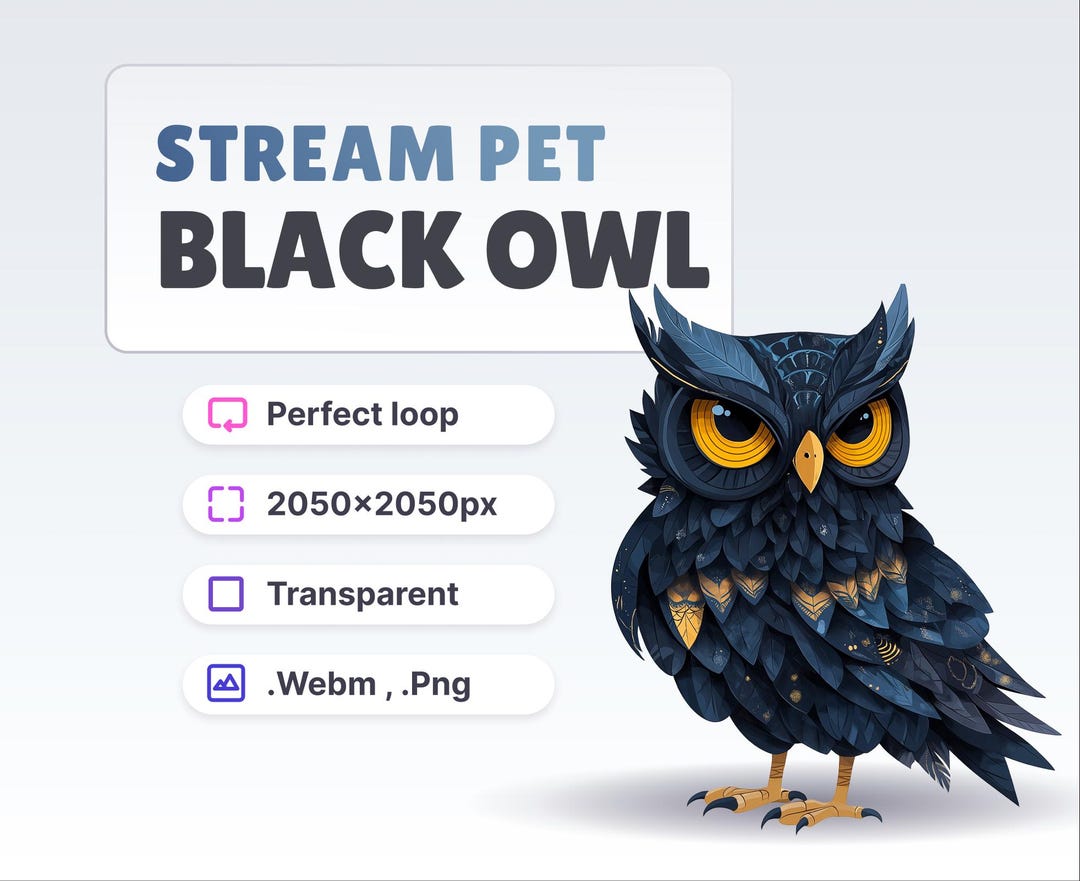 STREAM PET
BLACK OWL

Perfect loop

2050×2050px

Transparent

.Webm , .Png